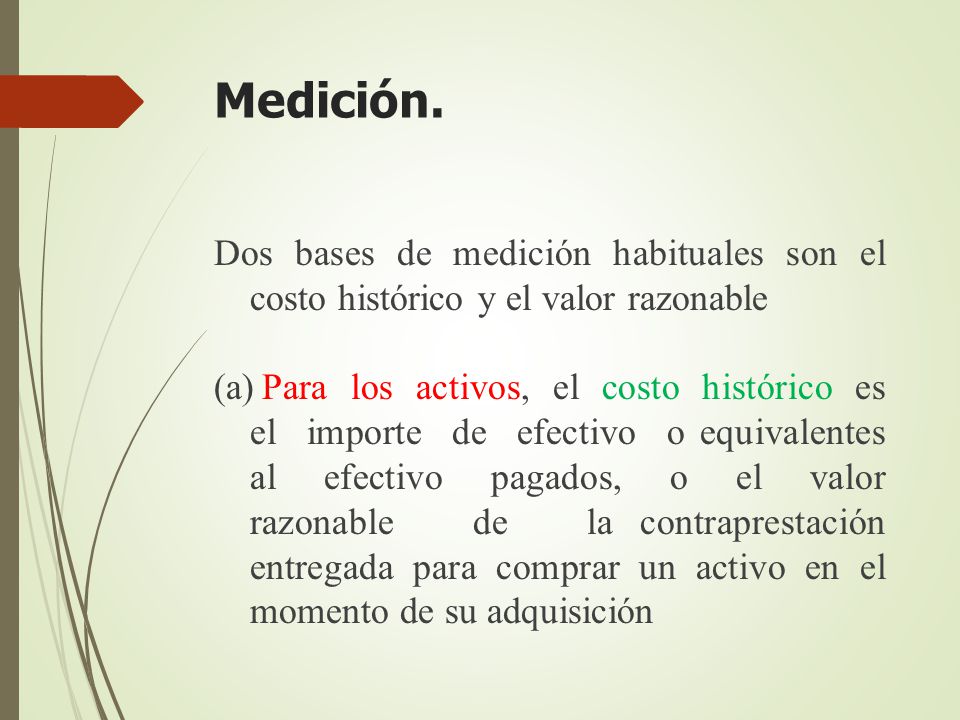 Medición.

Dos bases de medición habituales son el costo histórico y el valor razonable

(a) Para los activos, el costo histórico es el importe de efectivo o equivalentes al efectivo pagados, o el valor razonable de la contraprestación entregada para comprar un activo en el momento de su adquisición